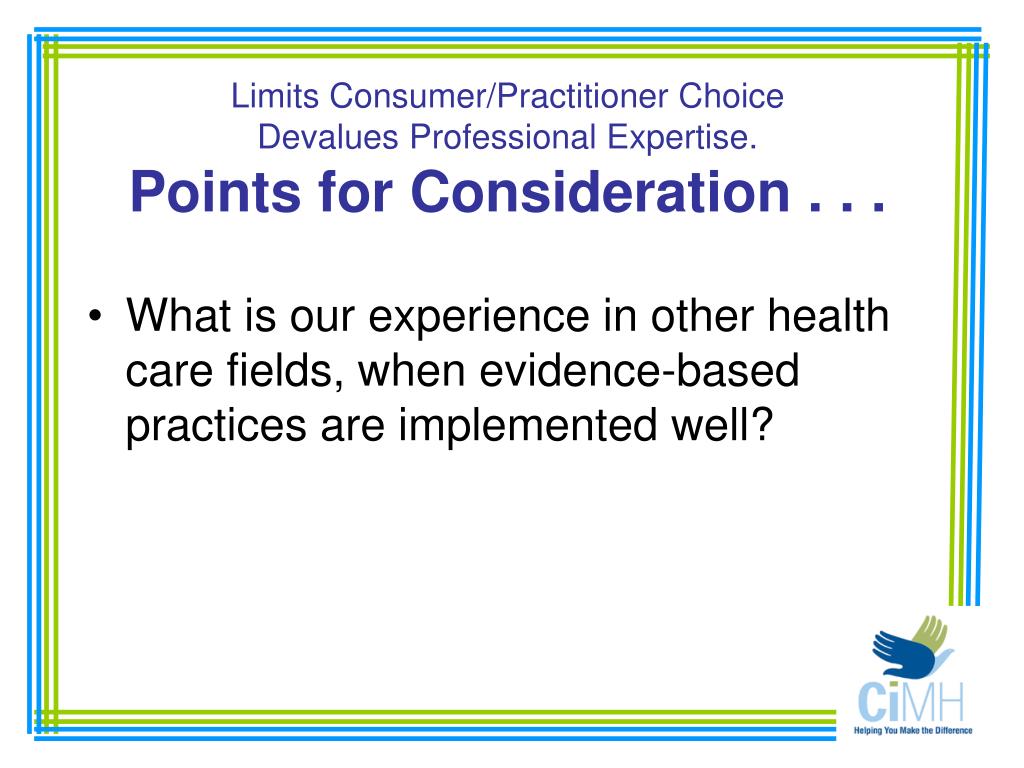 Limits Consumer/Practitioner Choice
Devalues Professional Expertise.
Points for Consideration . . .

• What is our experience in other health care fields, when evidence-based practices are implemented well?

CiMH
Helping You Make the Difference